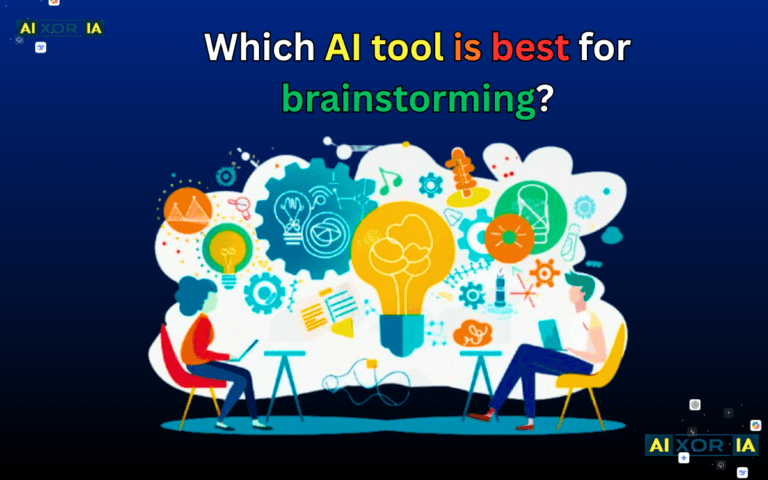 AI XOR IA

Which AI tool is best for brainstorming?

AI XOR IA